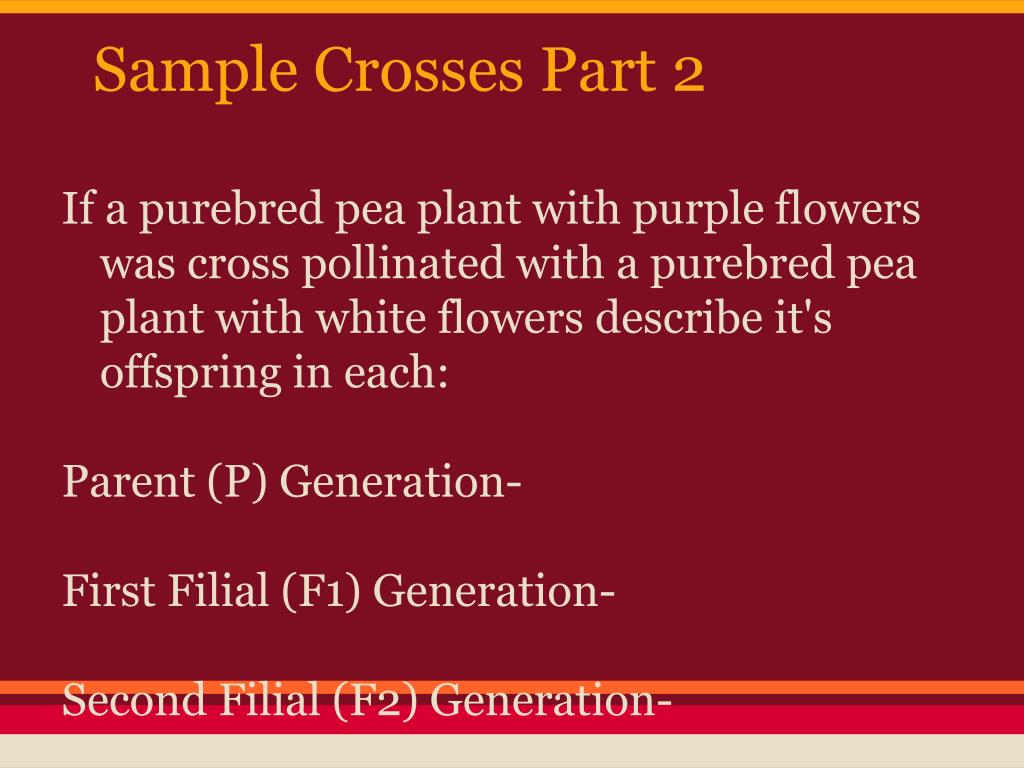 Sample Crosses Part 2

If a purebred pea plant with purple flowers was cross pollinated with a purebred pea plant with white flowers describe it's offspring in each:

Parent (P) Generation-

First Filial (F1) Generation-

Second Filial (F2) Generation-